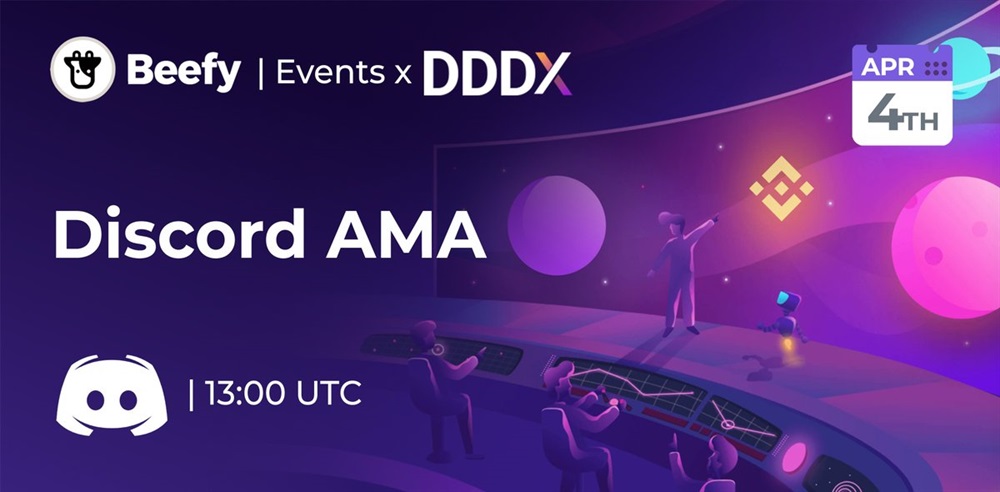 Beefy | Events x DDDX

APR
4TH

Discord AMA

| 13:00 UTC